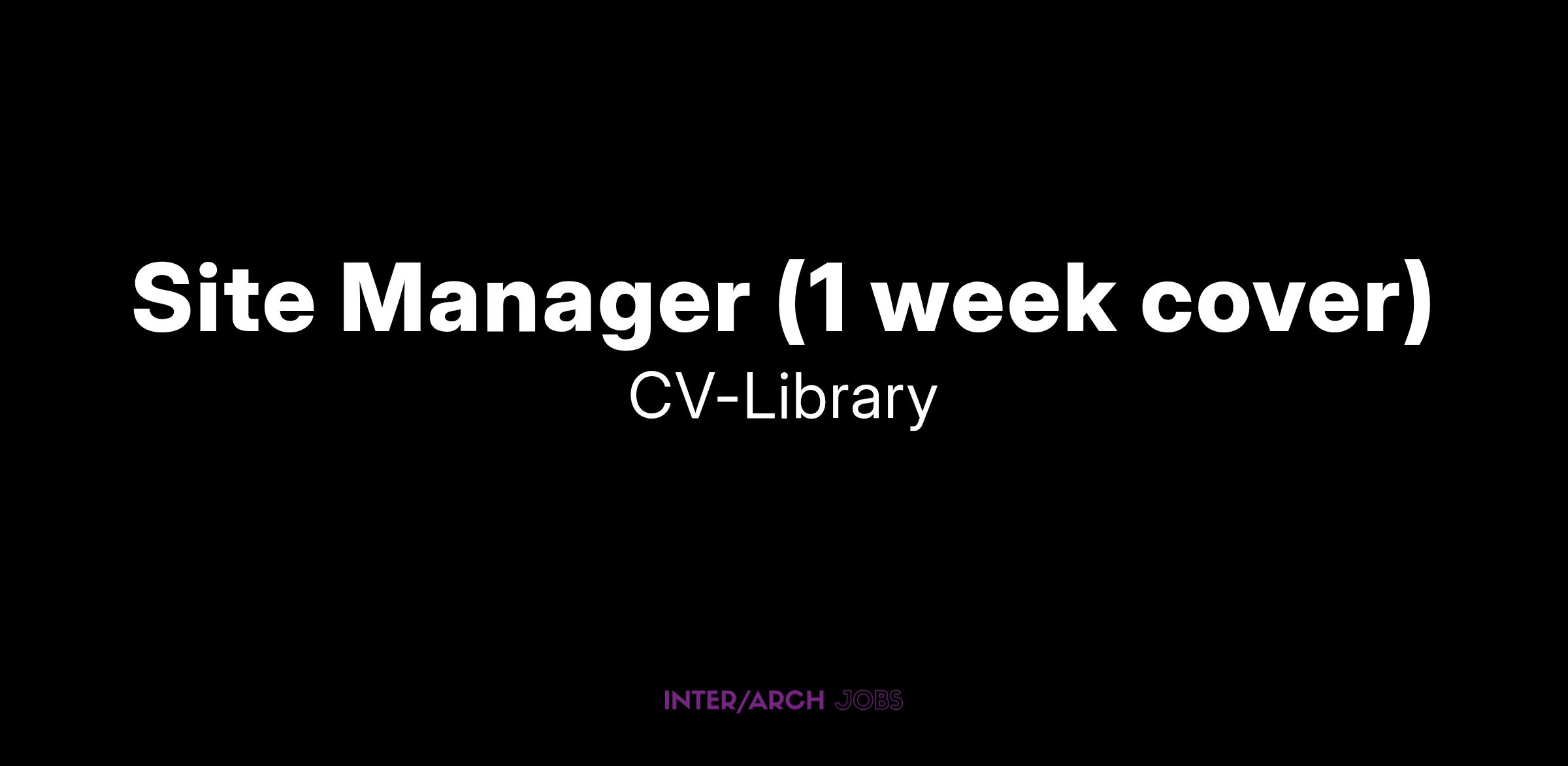 Site Manager (1 week cover)

CV-Library

INTER/ARCH JOBS